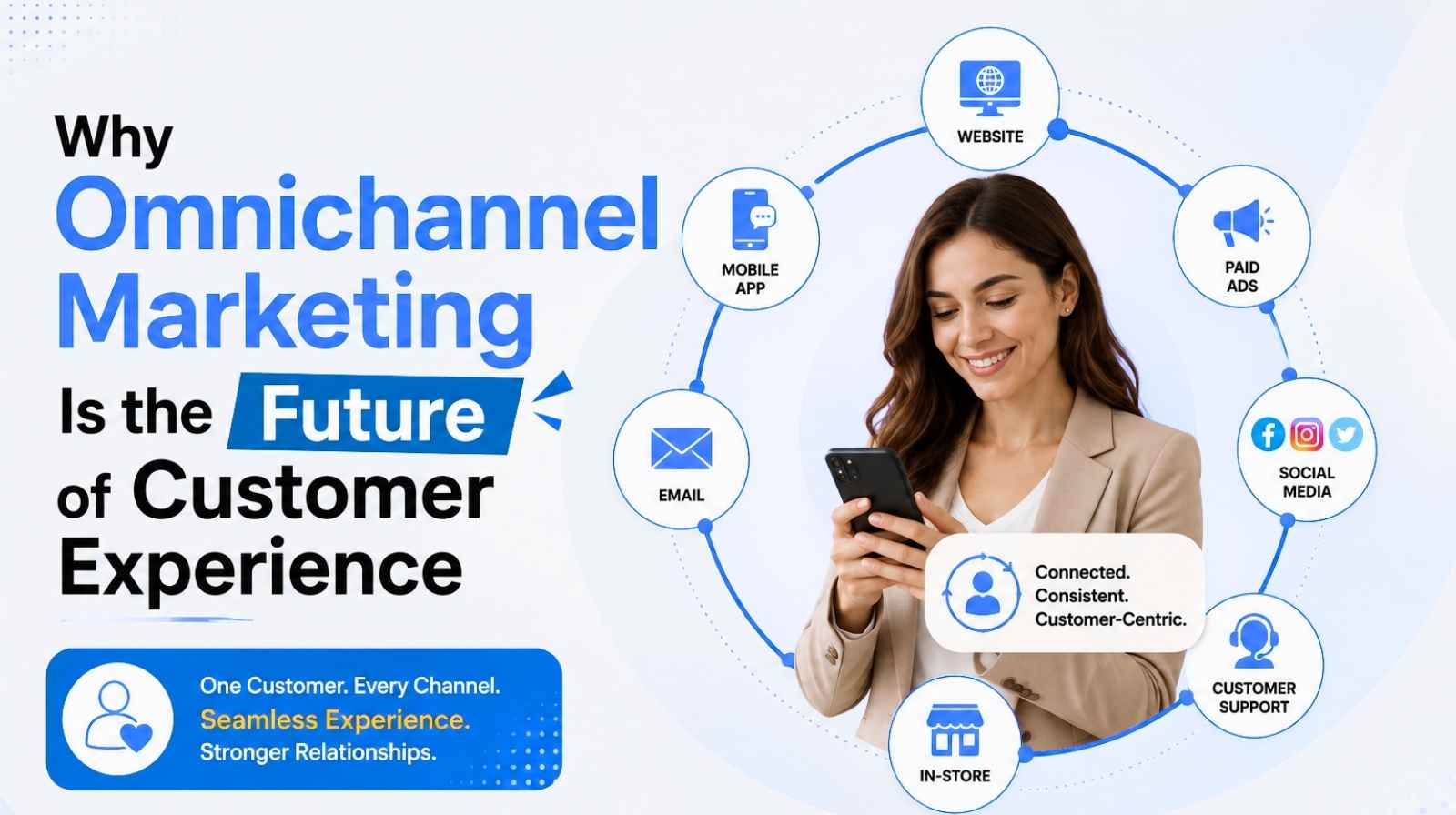 Why
Omnichannel
Marketing
Is the Future
of Customer
Experience

One Customer. Every Channel.
Seamless Experience.
Stronger Relationships.

WEBSITE

MOBILE APP

PAID ADS

EMAIL

SOCIAL MEDIA

Connected.
Consistent.
Customer-Centric.

CUSTOMER SUPPORT

IN-STORE